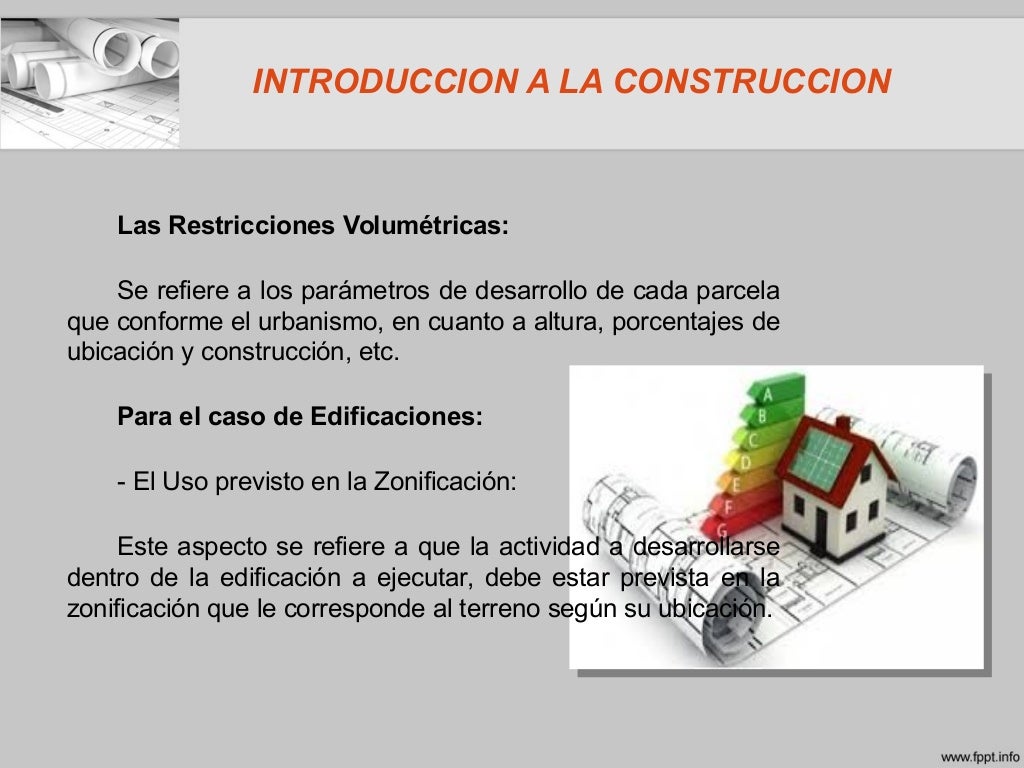 INTRODUCCION A LA CONSTRUCCION

Las Restricciones Volumétricas:

Se refiere a los parámetros de desarrollo de cada parcela que conforme el urbanismo, en cuanto a altura, porcentajes de ubicación y construcción, etc.

Para el caso de Edificaciones:

- El Uso previsto en la Zonificación:

Este aspecto se refiere a que la actividad a desarrollarse dentro de la edificación a ejecutar, debe estar prevista en la zonificación que le corresponde al terreno según su ubicación.

A
B
C
D
E
F
G

www.fppt.info